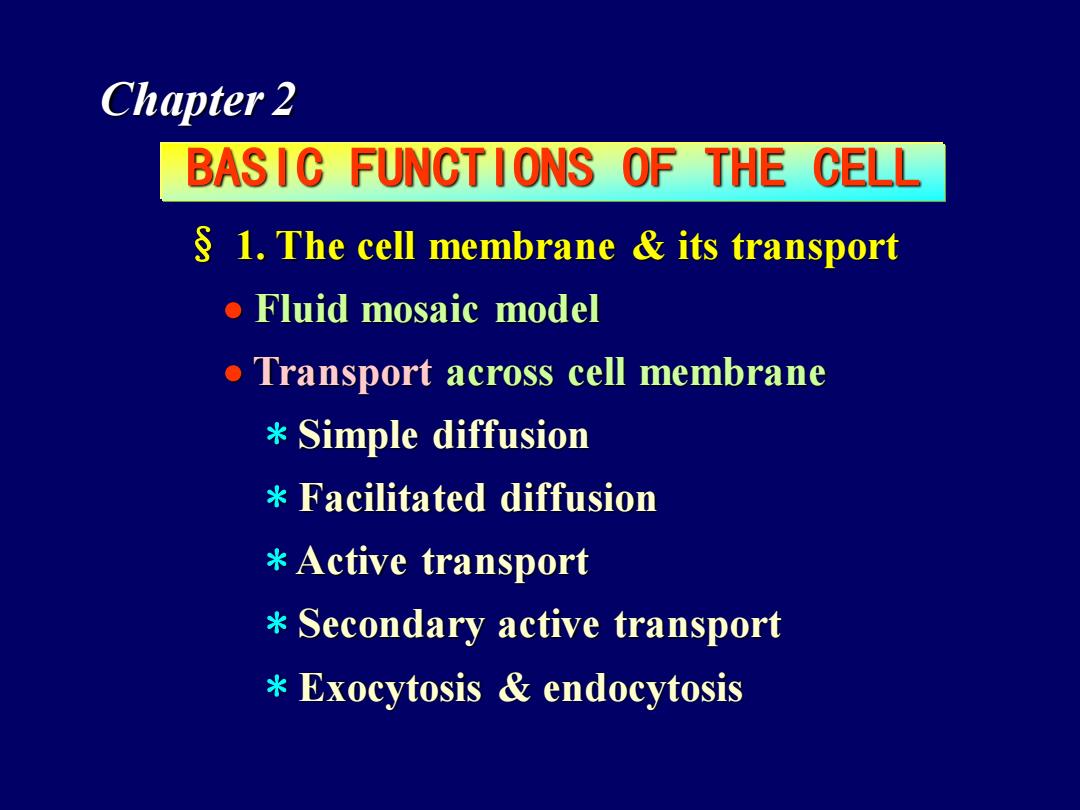 Chapter 2

BASIC FUNCTIONS OF THE CELL

§ 1. The cell membrane & its transport

• Fluid mosaic model

• Transport across cell membrane

* Simple diffusion

* Facilitated diffusion

* Active transport

* Secondary active transport

* Exocytosis & endocytosis